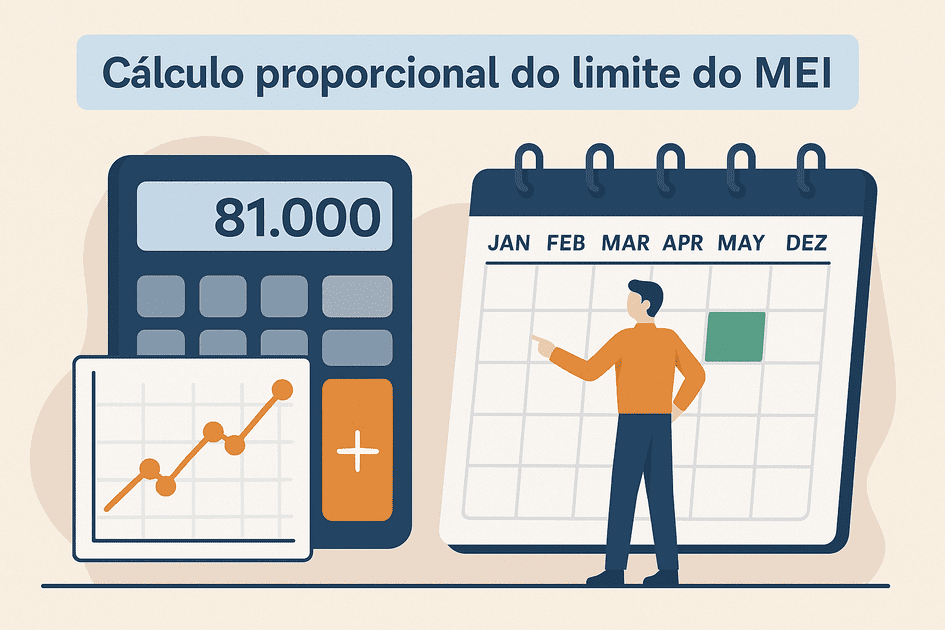 Cálculo proporcional do limite do MEI

81.000

+

JAN FEB MAR APR MAY DEZ